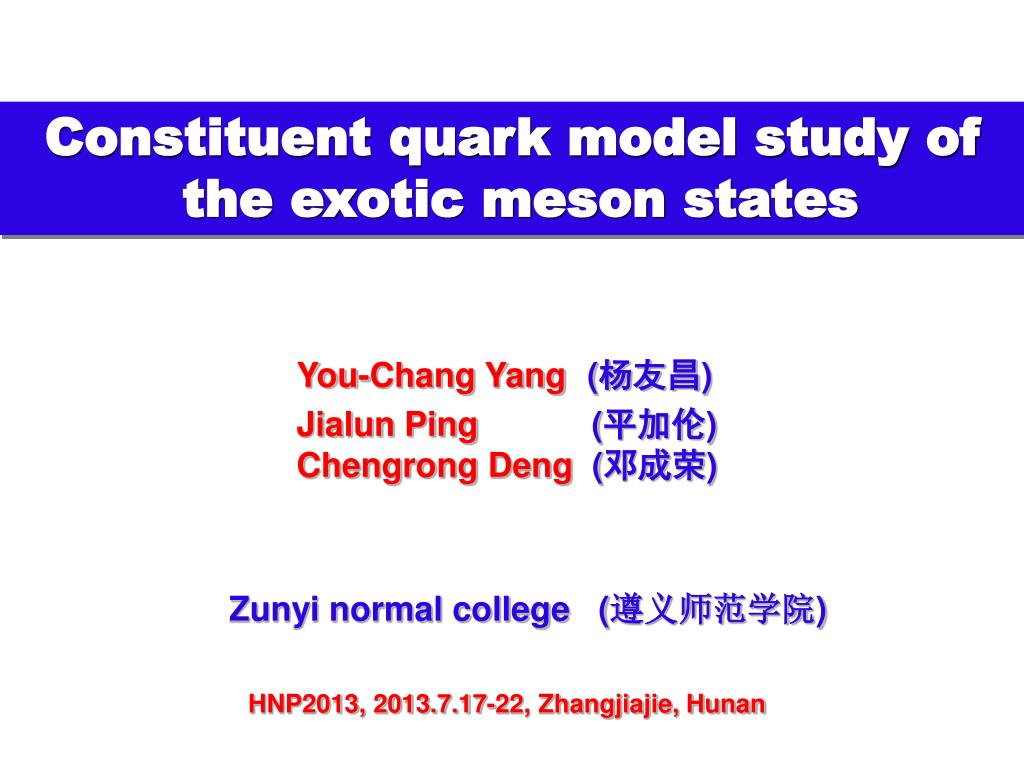 Constituent quark model study of the exotic meson states

You-Chang Yang (杨友昌)
Jialun Ping (平加伦)
Chengrong Deng (邓成荣)

Zunyi normal college (遵义师范学院)

HNP2013, 2013.7.17-22, Zhangjiajie, Hunan